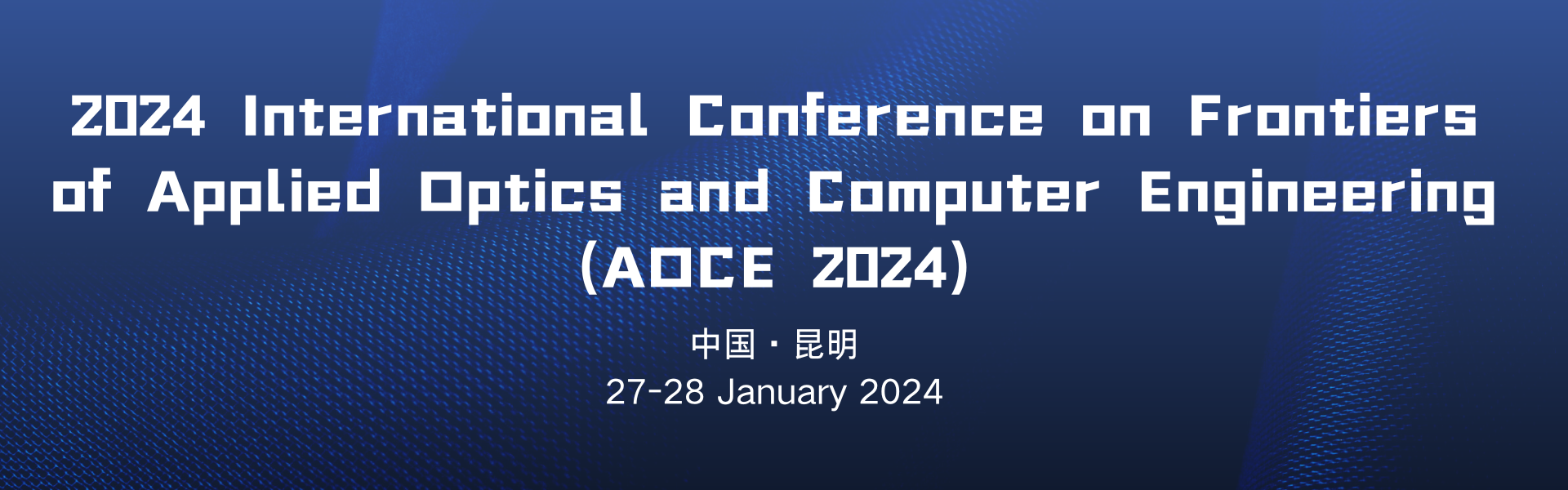 2024 International Conference on Frontiers of Applied Optics and Computer Engineering (AOCE 2024)

中国 · 昆明

27-28 January 2024